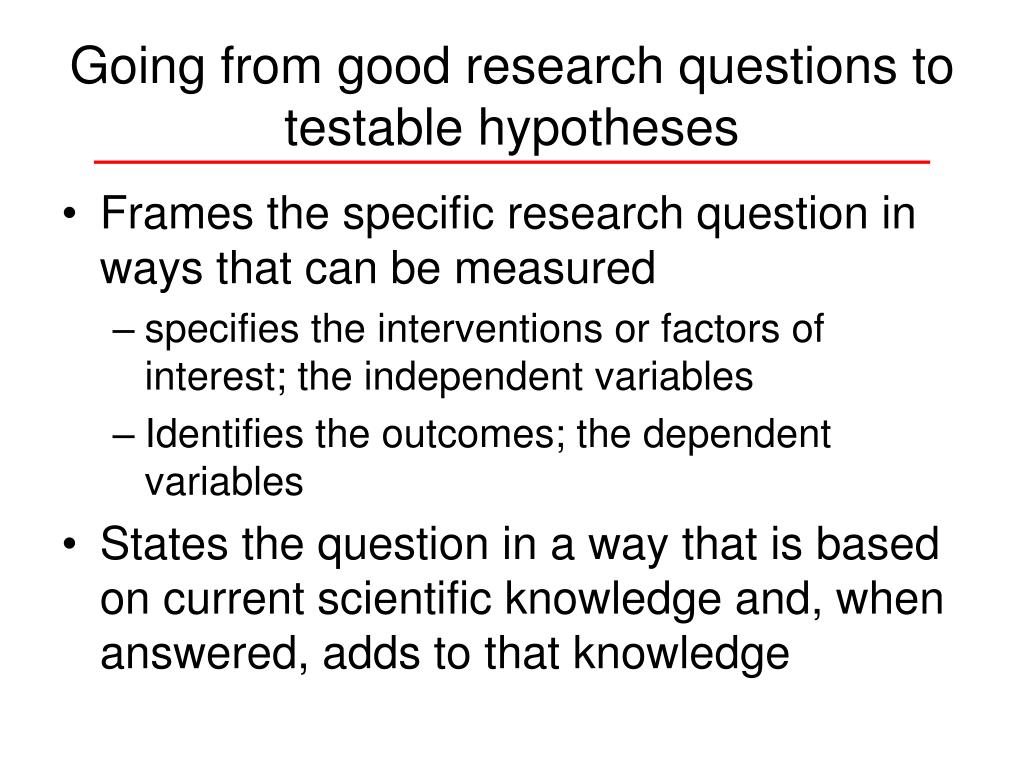 Going from good research questions to testable hypotheses

• Frames the specific research question in ways that can be measured
– specifies the interventions or factors of interest; the independent variables
– Identifies the outcomes; the dependent variables
• States the question in a way that is based on current scientific knowledge and, when answered, adds to that knowledge